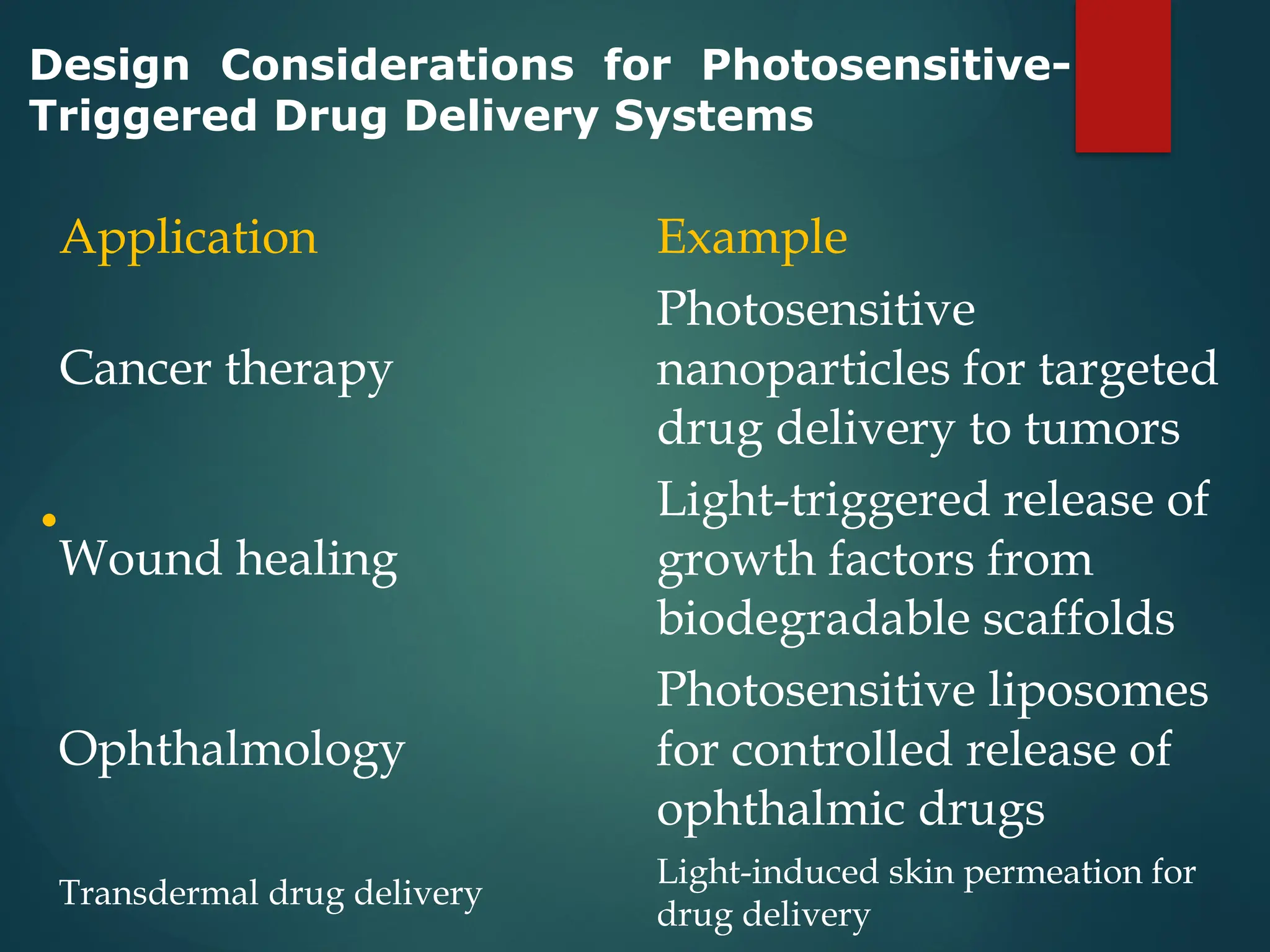 Design Considerations for Photosensitive-Triggered Drug Delivery Systems

| Application | Example |
|---|---|
| Cancer therapy | Photosensitive nanoparticles for targeted drug delivery to tumors |
| Wound healing | Light-triggered release of growth factors from biodegradable scaffolds |
| Ophthalmology | Photosensitive liposomes for controlled release of ophthalmic drugs |
| Transdermal drug delivery | Light-induced skin permeation for drug delivery |